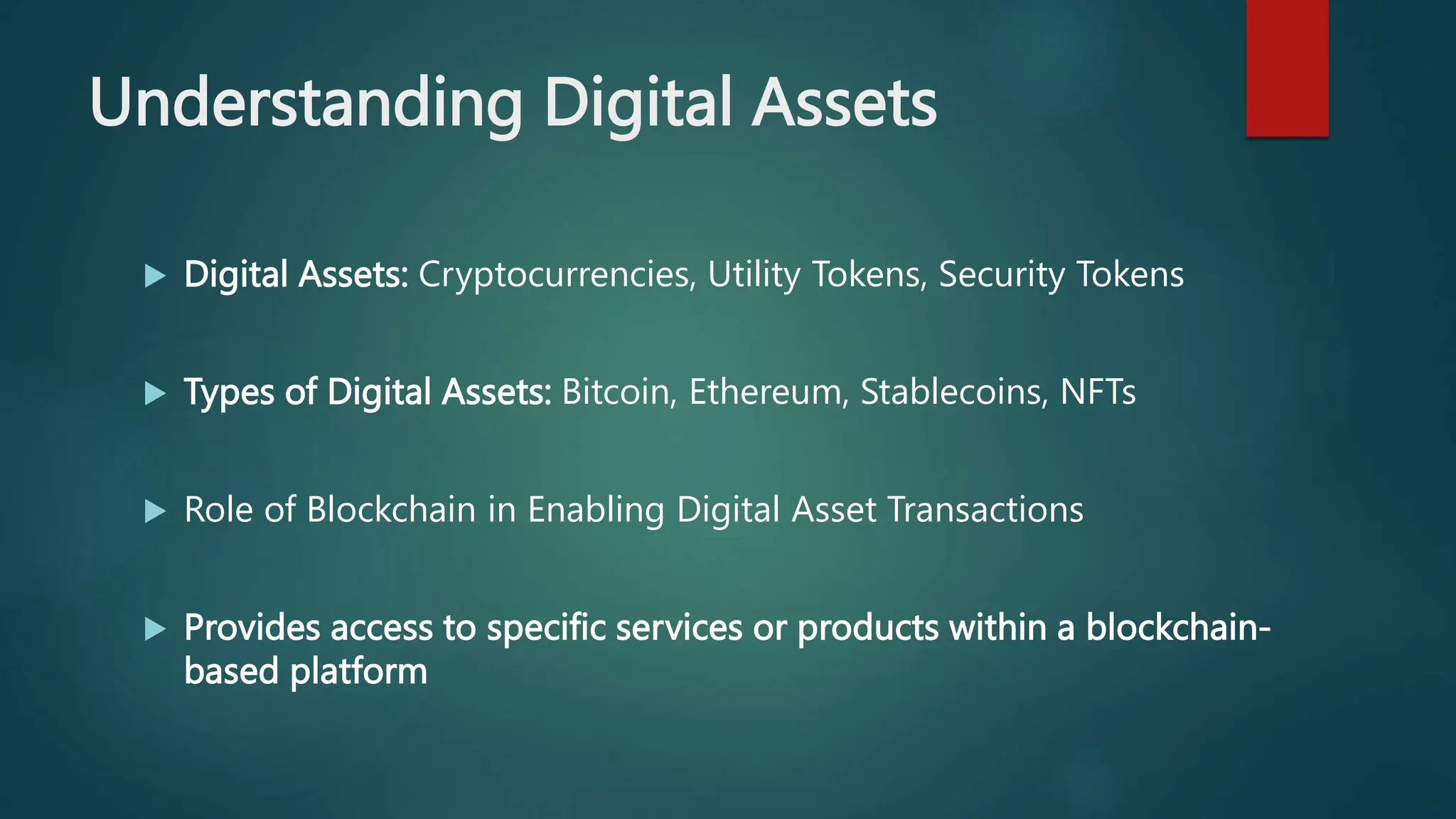 Understanding Digital Assets

Digital Assets: Cryptocurrencies, Utility Tokens, Security Tokens

Types of Digital Assets: Bitcoin, Ethereum, Stablecoins, NFTs

Role of Blockchain in Enabling Digital Asset Transactions

Provides access to specific services or products within a blockchain-based platform